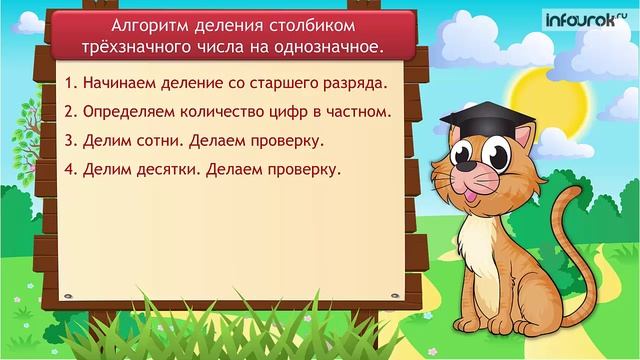 infourok.ru

Алгоритм деления столбиком трёхзначного числа на однозначное.

1. Начинаем деление со старшего разряда.

2. Определяем количество цифр в частном.

3. Делим сотни. Делаем проверку.

4. Делим десятки. Делаем проверку.